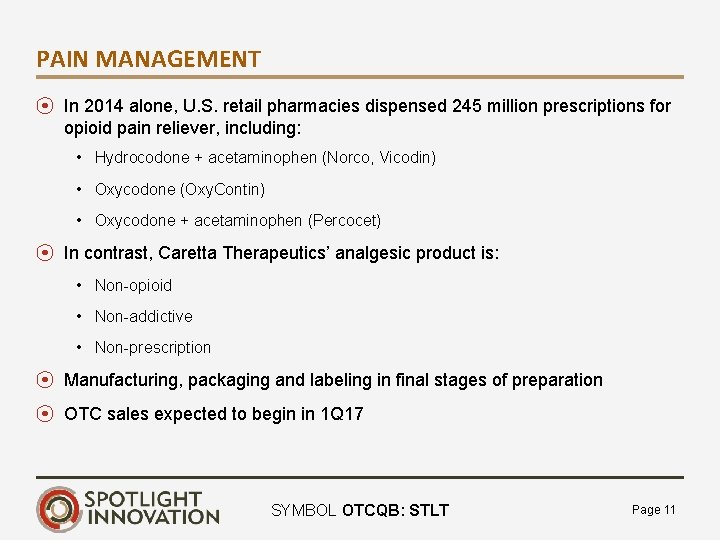 PAIN MANAGEMENT

In 2014 alone, U.S. retail pharmacies dispensed 245 million prescriptions for opioid pain reliever, including:

• Hydrocodone + acetaminophen (Norco, Vicodin)

• Oxycodone (OxyContin)

• Oxycodone + acetaminophen (Percocet)

In contrast, Caretta Therapeutics' analgesic product is:

• Non-opioid

• Non-addictive

• Non-prescription

Manufacturing, packaging and labeling in final stages of preparation

OTC sales expected to begin in 1Q17

SPOTLIGHT INNOVATION

SYMBOL OTCQB: STLT

Page 11